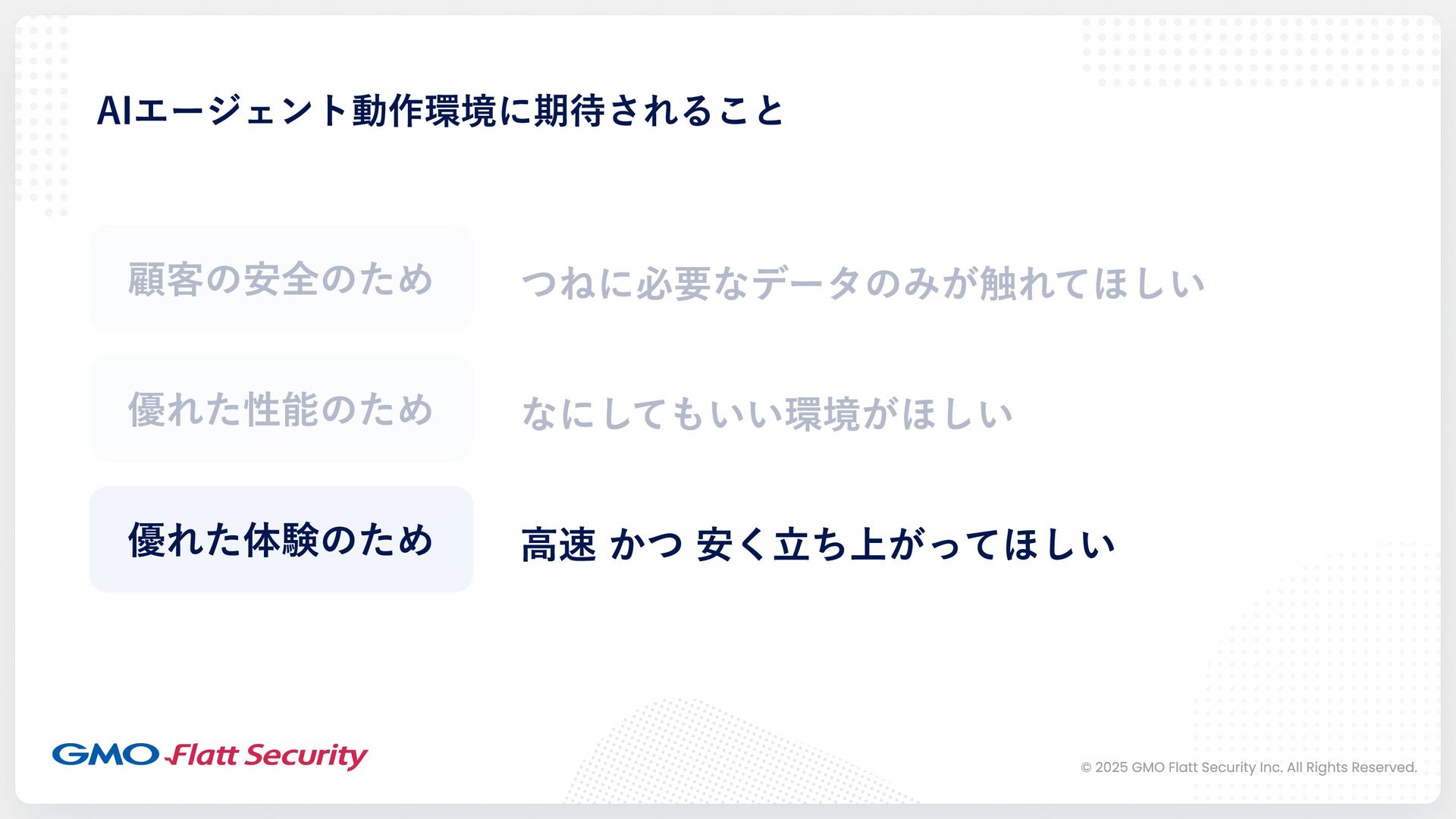 AIエージェント動作環境に期待されること

顧客の安全のため

つねに必要なデータのみが触れてほしい

優れた性能のため

なにしてもいい環境がほしい

優れた体験のため

高速 かつ 安く立ち上がってほしい

GMO Flatt Security

© 2025 GMO Flatt Security Inc. All Rights Reserved.